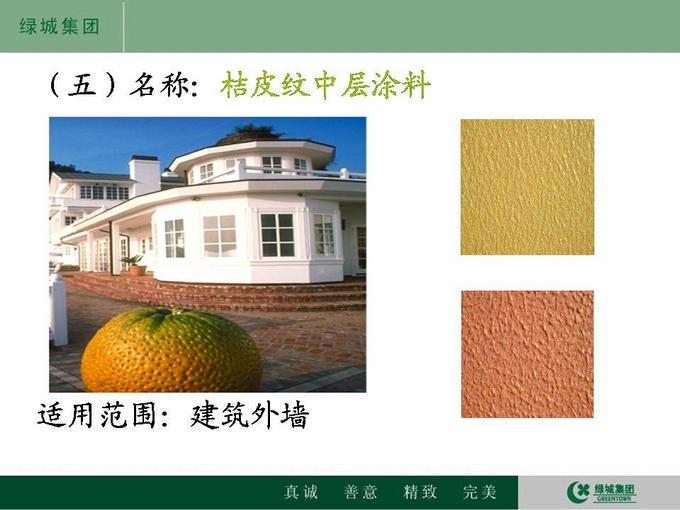 绿城集团

（五）名称：桔皮纹中层涂料

适用范围：建筑外墙

真诚 善意 精致 完美

绿城集团
GREENTOWN